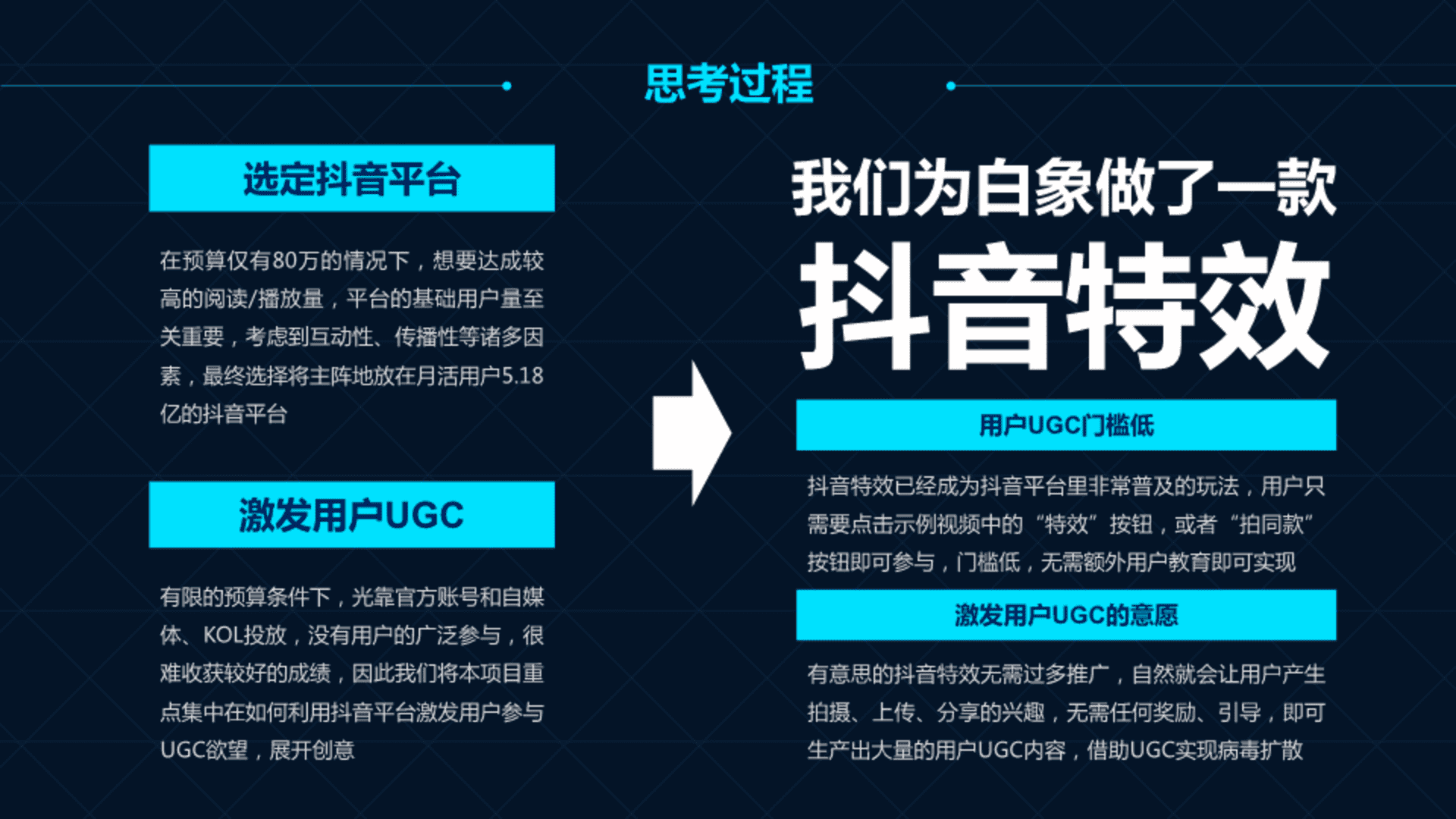 思考过程

选定抖音平台

在预算仅有80万的情况下，想要达成较高的阅读/播放量，平台的基础用户量至关重要，考虑到互动性、传播性等诸多因素，最终选择将主阵地放在月活用户5.18亿的抖音平台

激发用户UGC

有限的预算条件下，光靠官方账号和自媒体、KOL投放，没有用户的广泛参与，很难收获较好的成绩，因此我们将本项目重点集中在如何利用抖音平台激发用户参与UGC欲望，展开创意

我们为白象做了一款

抖音特效

用户UGC门槛低

抖音特效已经成为抖音平台里非常普及的玩法，用户只需要点击示例视频中的“特效”按钮，或者“拍同款”按钮即可参与，门槛低，无需额外用户教育即可实现

激发用户UGC的意愿

有意思的抖音特效无需过多推广，自然就会让用户产生拍摄、上传、分享的兴趣，无需任何奖励、引导，即可生产出大量的用户UGC内容，借助UGC实现病毒扩散